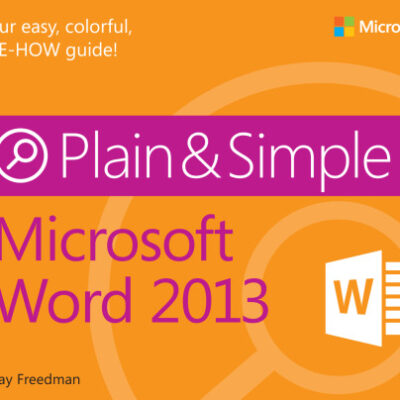 ur easy, colorful,
E-HOW guide!

Micro

Plain & Simple

Microsoft
Word 2013

W

ay Freedman